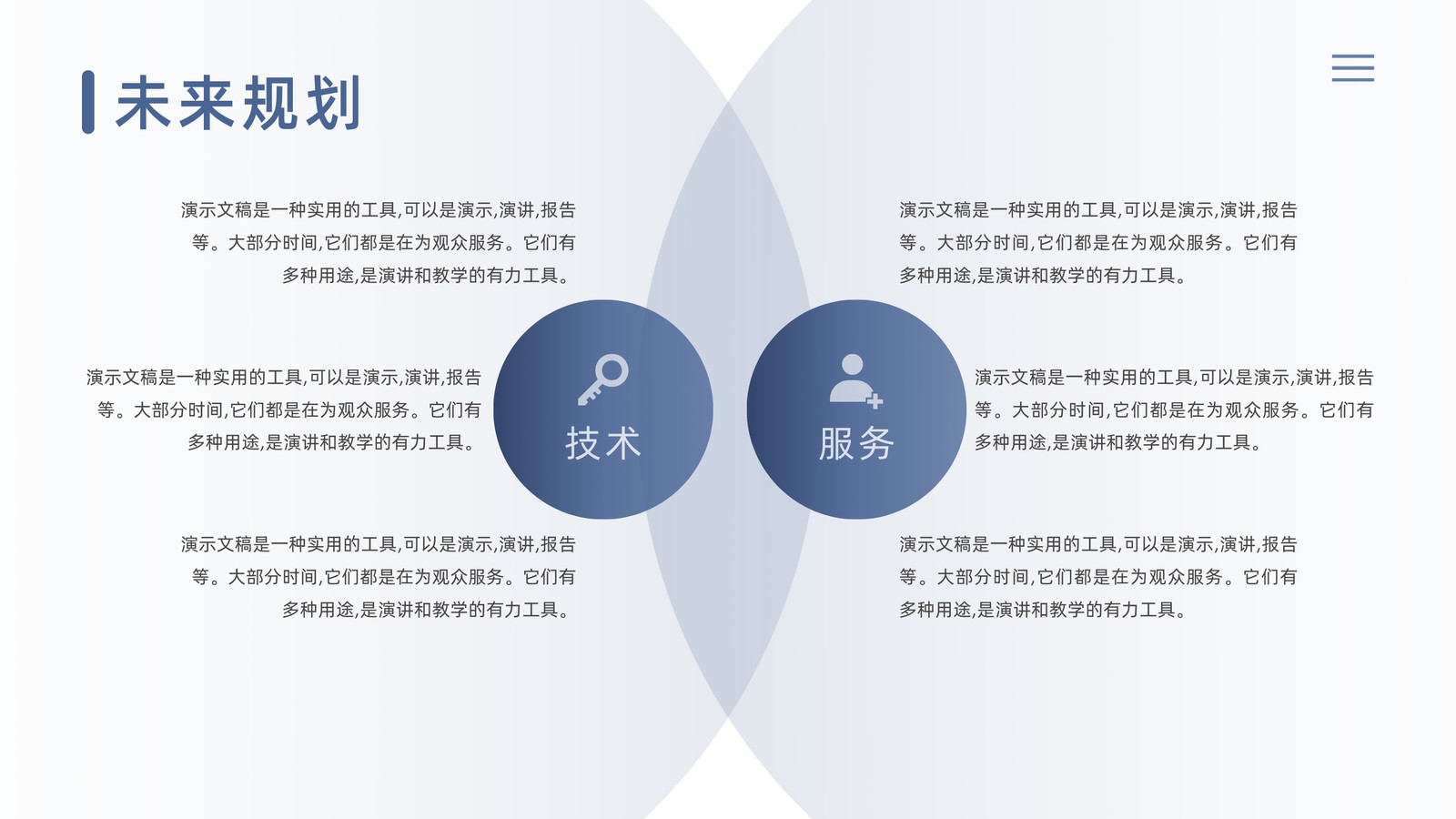 未来规划

演示文稿是一种实用的工具,可以是演示,演讲,报告等。大部分时间,它们都是在为观众服务。它们有多种用途,是演讲和教学的有力工具。

演示文稿是一种实用的工具,可以是演示,演讲,报告等。大部分时间,它们都是在为观众服务。它们有多种用途,是演讲和教学的有力工具。

演示文稿是一种实用的工具,可以是演示,演讲,报告等。大部分时间,它们都是在为观众服务。它们有多种用途,是演讲和教学的有力工具。

技术

服务

演示文稿是一种实用的工具,可以是演示,演讲,报告等。大部分时间,它们都是在为观众服务。它们有多种用途,是演讲和教学的有力工具。

演示文稿是一种实用的工具,可以是演示,演讲,报告等。大部分时间,它们都是在为观众服务。它们有多种用途,是演讲和教学的有力工具。

演示文稿是一种实用的工具,可以是演示,演讲,报告等。大部分时间,它们都是在为观众服务。它们有多种用途,是演讲和教学的有力工具。